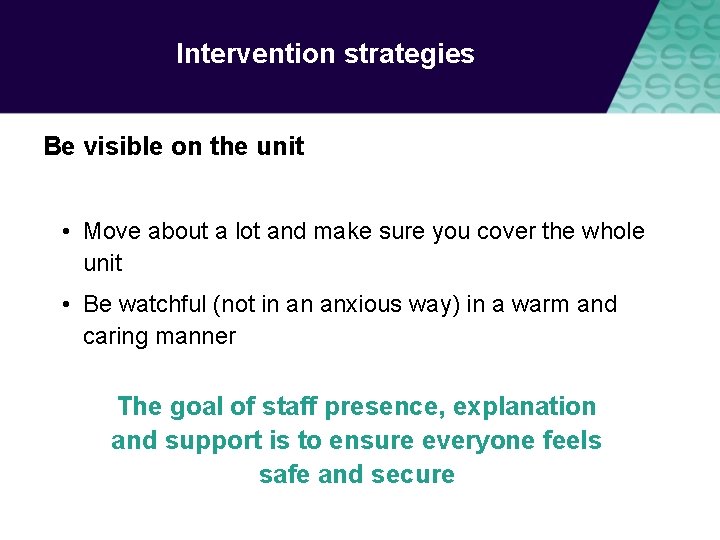 Intervention strategies

Be visible on the unit

• Move about a lot and make sure you cover the whole unit

• Be watchful (not in an anxious way) in a warm and caring manner

The goal of staff presence, explanation and support is to ensure everyone feels safe and secure